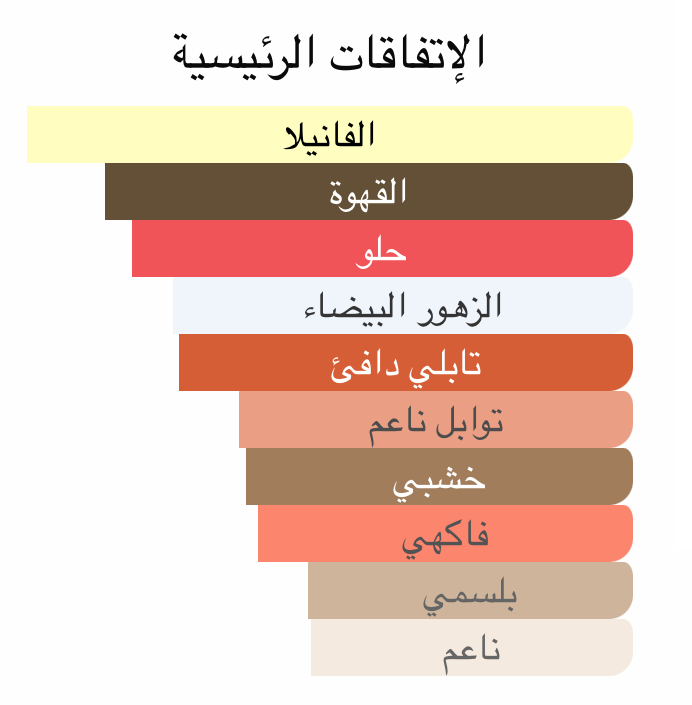 الإتفاقات الرئيسية

الفانيلا

القهوة

حلو

الزهور البيضاء

تابلي دافئ

توابل ناعم

خشبي

فاكهي

بلسمي

ناعم